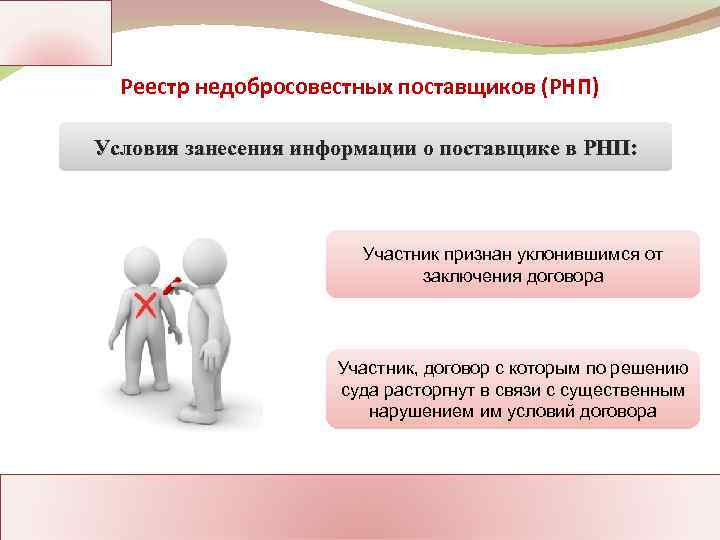 Реестр недобросовестных поставщиков (РНП)

Условия занесения информации о поставщике в РНП:

Участник признан уклонившимся от заключения договора

Участник, договор с которым по решению суда расторгнут в связи с существенным нарушением им условий договора